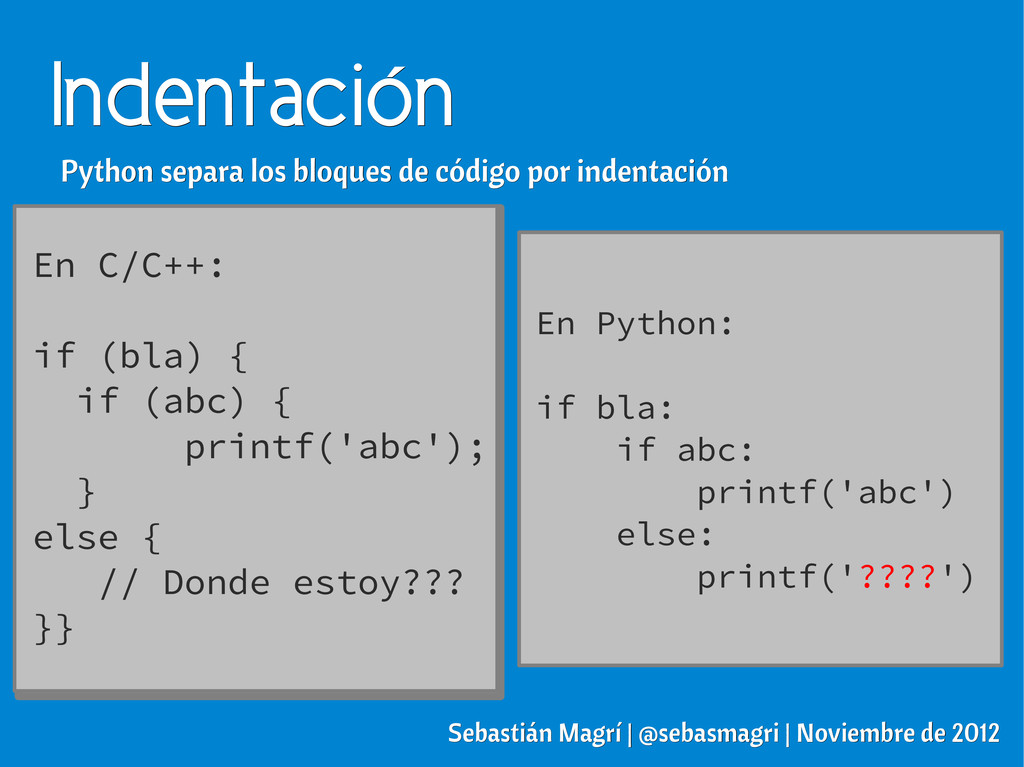 Indentación

Python separa los bloques de código por indentación

En C/C++:

if (bla) {
  if (abc) {
       printf('abc');
  }
else {
   // Donde estoy???
}}

En Python:

if bla:
    if abc:
        printf('abc')
    else:
        printf('????')

Sebastián Magrí | @sebasmagri | Noviembre de 2012